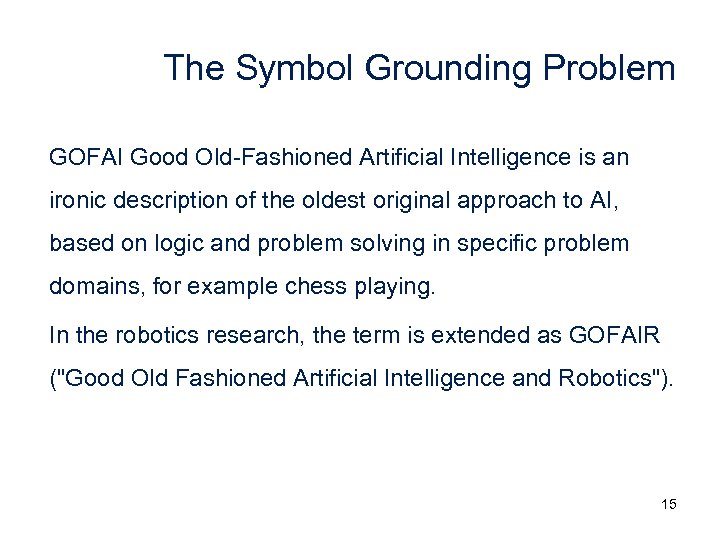 The Symbol Grounding Problem

GOFAI Good Old-Fashioned Artificial Intelligence is an ironic description of the oldest original approach to AI, based on logic and problem solving in specific problem domains, for example chess playing.

In the robotics research, the term is extended as GOFAIR ("Good Old Fashioned Artificial Intelligence and Robotics").

15